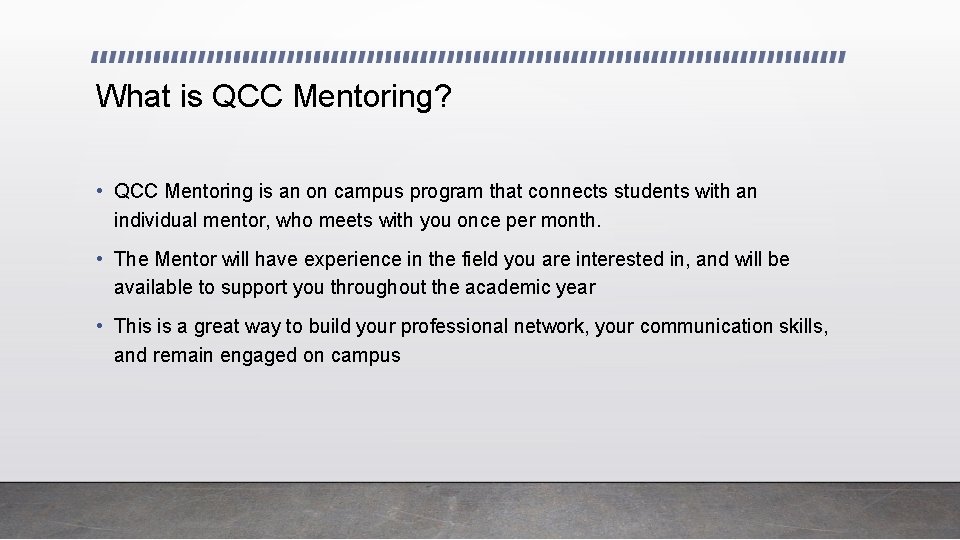 What is QCC Mentoring?

• QCC Mentoring is an on campus program that connects students with an individual mentor, who meets with you once per month.

• The Mentor will have experience in the field you are interested in, and will be available to support you throughout the academic year

• This is a great way to build your professional network, your communication skills, and remain engaged on campus